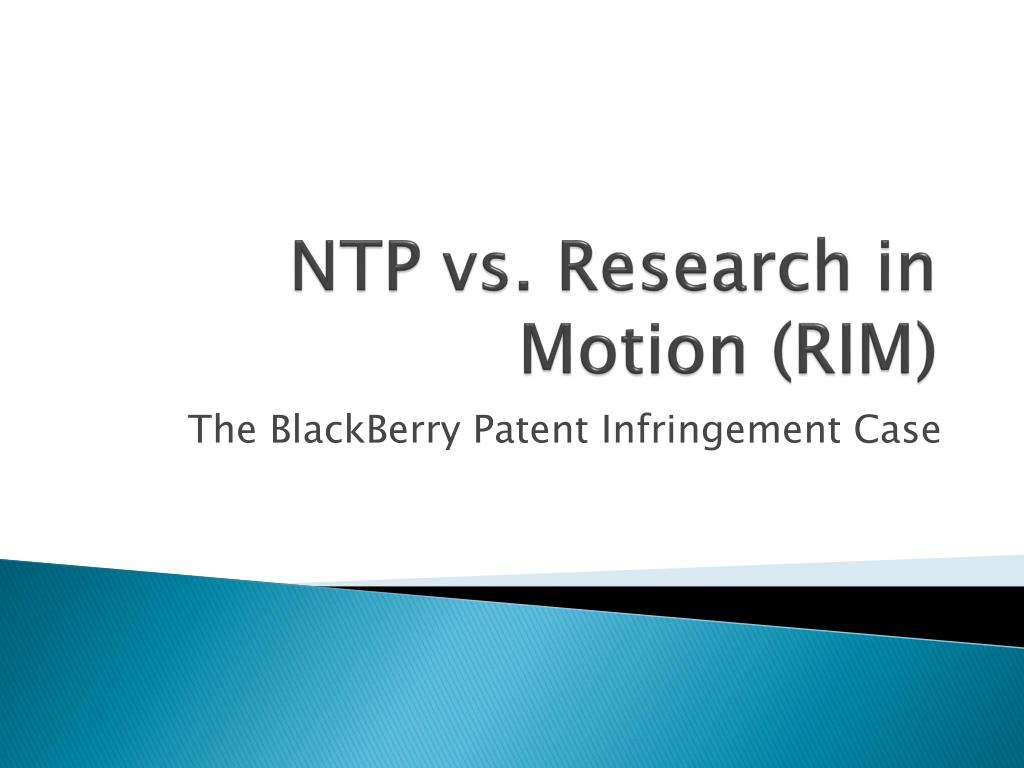 NTP vs. Research in Motion (RIM)

The BlackBerry Patent Infringement Case